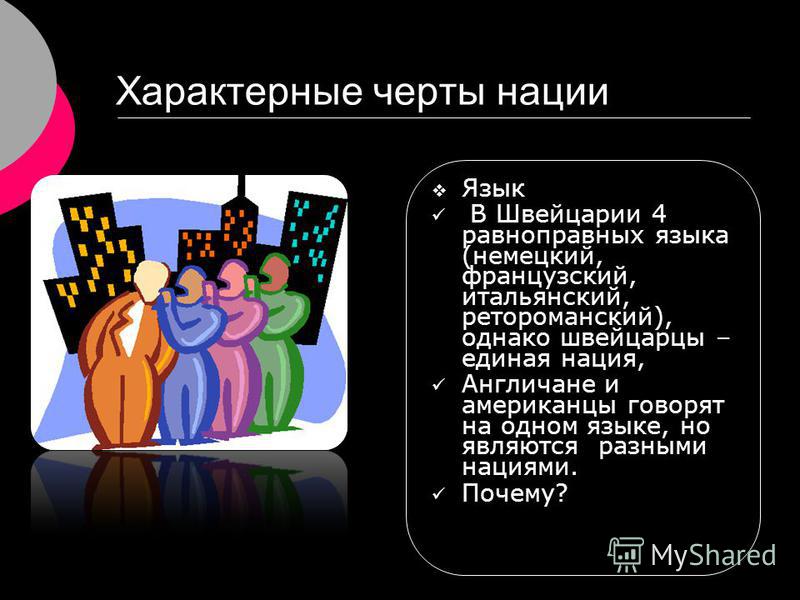 Характерные черты нации

❖ Язык
✓ В Швейцарии 4 равноправных языка (немецкий, французский, итальянский, ретороманский), однако швейцарцы – единая нация,
✓ Англичане и американцы говорят на одном языке, но являются разными нациями.
✓ Почему?

MyShared